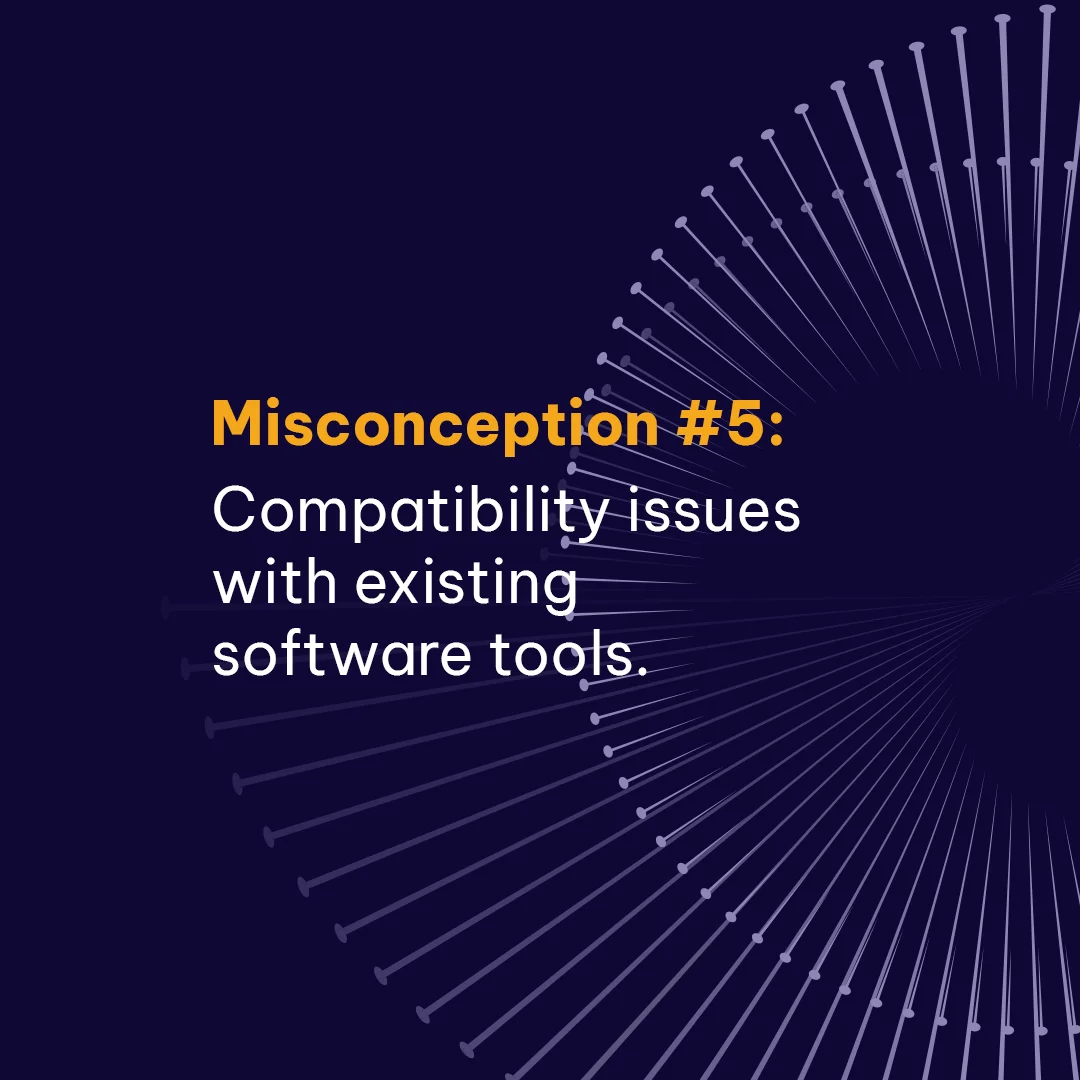 Misconception #5:
Compatibility issues with existing software tools.